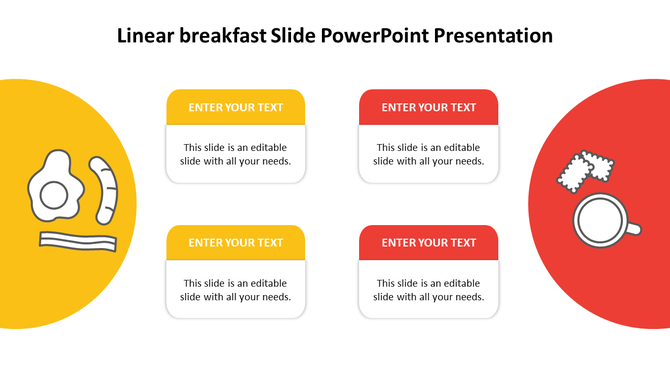 Linear breakfast Slide PowerPoint Presentation

ENTER YOUR TEXT

This slide is an editable slide with all your needs.

ENTER YOUR TEXT

This slide is an editable slide with all your needs.

ENTER YOUR TEXT

This slide is an editable slide with all your needs.

ENTER YOUR TEXT

This slide is an editable slide with all your needs.